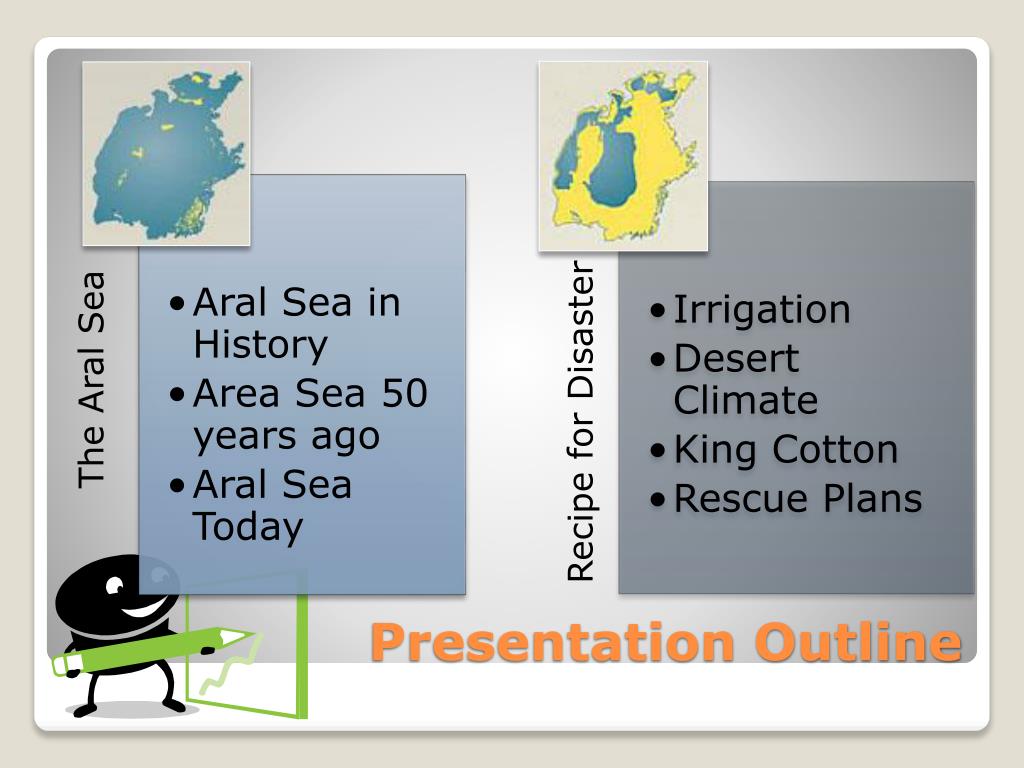 The Aral Sea

• Aral Sea in History
• Area Sea 50 years ago
• Aral Sea Today

Recipe for Disaster

• Irrigation
• Desert Climate
• King Cotton
• Rescue Plans

Presentation Outline